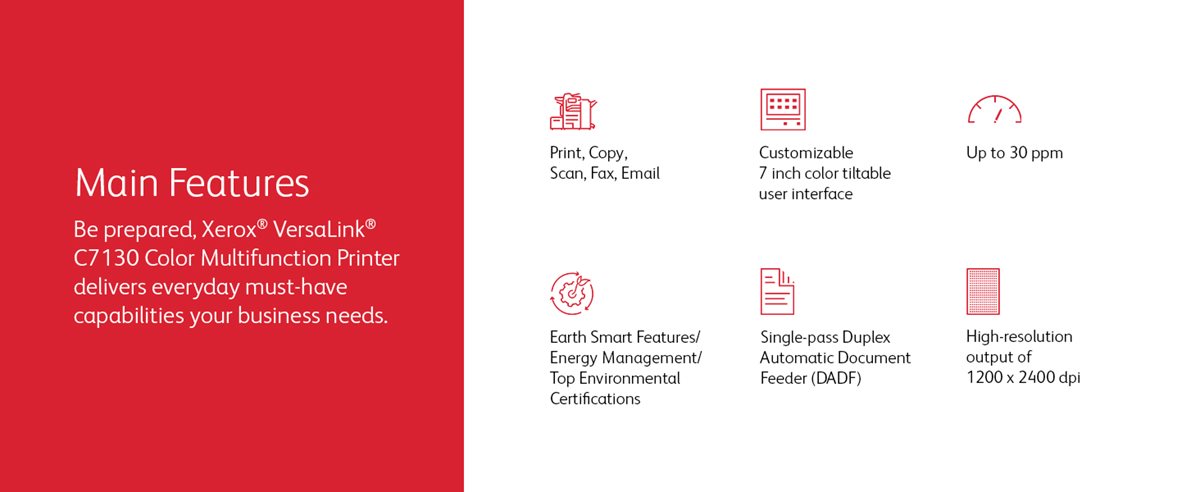 Main Features

Be prepared, Xerox® VersaLink® C7130 Color Multifunction Printer delivers everyday must-have capabilities your business needs.

Print, Copy, Scan, Fax, Email

Customizable 7 inch color tiltable user interface

Up to 30 ppm

Earth Smart Features/ Energy Management/ Top Environmental Certifications

Single-pass Duplex Automatic Document Feeder (DADF)

High-resolution output of 1200 x 2400 dpi